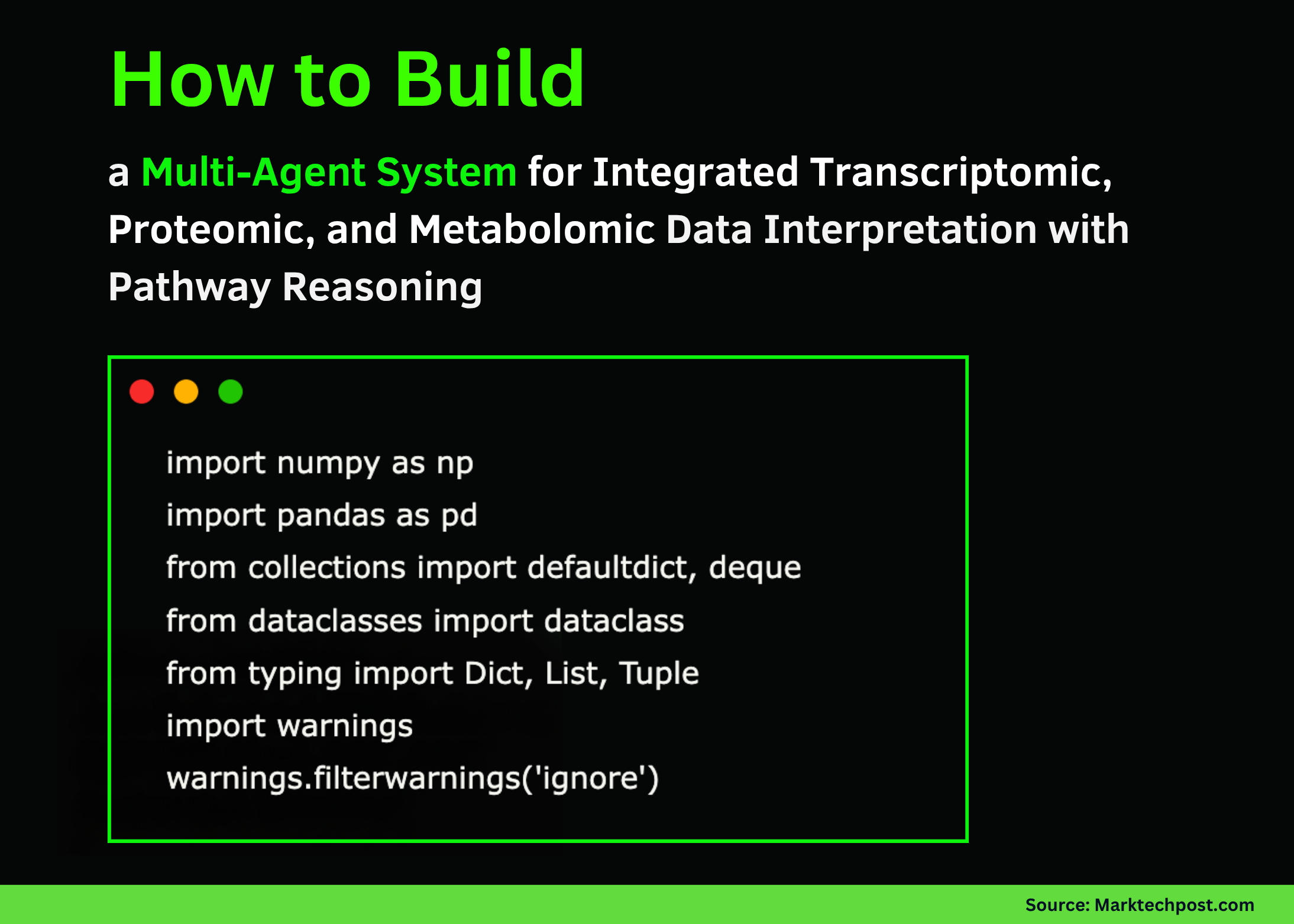 How to Build

a Multi-Agent System for Integrated Transcriptomic, Proteomic, and Metabolomic Data Interpretation with Pathway Reasoning

import numpy as np
import pandas as pd
from collections import defaultdict, deque
from dataclasses import dataclass
from typing import Dict, List, Tuple
import warnings
warnings.filterwarnings('ignore')

Source: Marktechpost.com